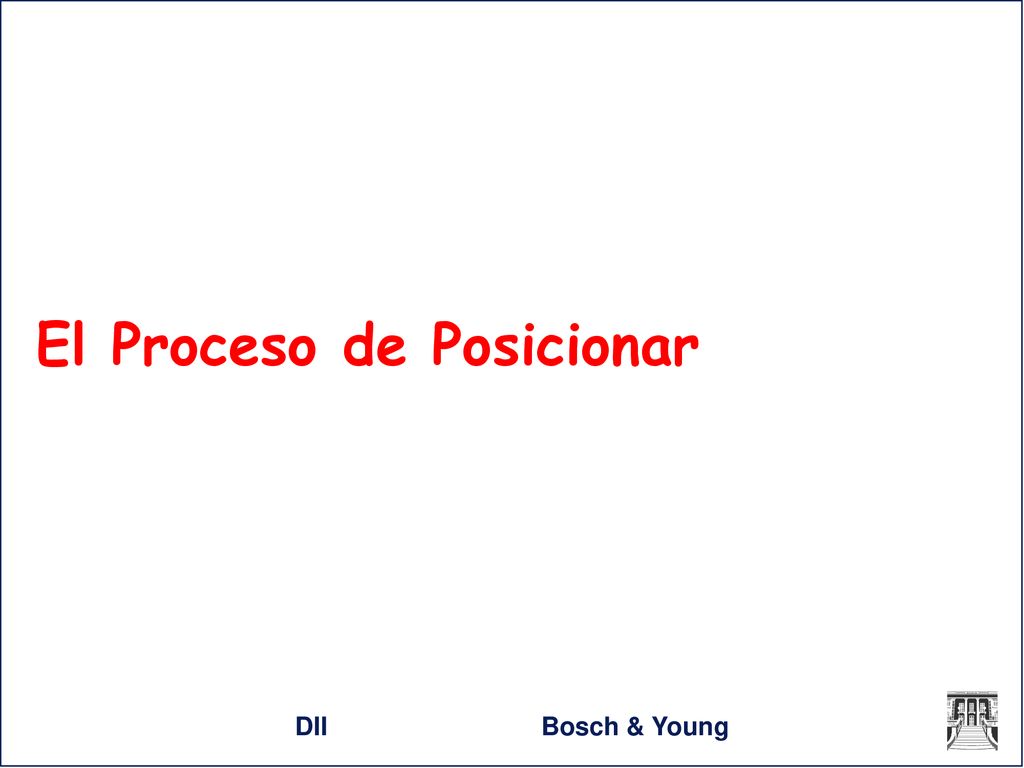 El Proceso de Posicionar

DII

Bosch & Young